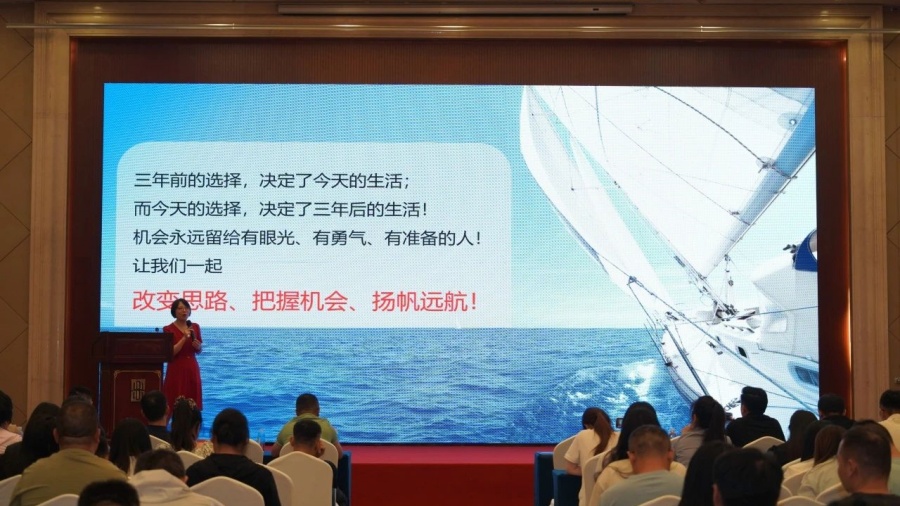 三年前的选择，决定了今天的生活；
而今天的选择，决定了三年后的生活！
机会永远留给有眼光、有勇气、有准备的人！
让我们一起
改变思路、把握机会、扬帆远航！